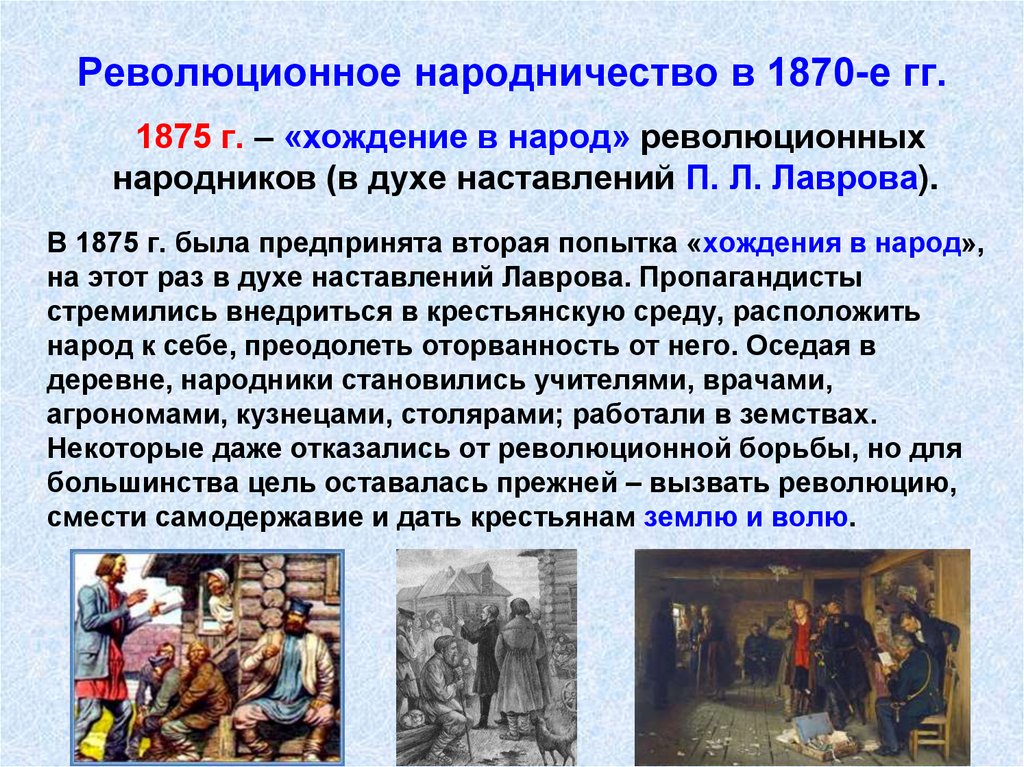 Революционное народничество в 1870-е гг.

1875 г. – «хождение в народ» революционных народников (в духе наставлений П. Л. Лаврова).

В 1875 г. была предпринята вторая попытка «хождения в народ», на этот раз в духе наставлений Лаврова. Пропагандисты стремились внедриться в крестьянскую среду, расположить народ к себе, преодолеть оторванность от него. Оседая в деревне, народники становились учителями, врачами, агрономами, кузнецами, столярами; работали в земствах. Некоторые даже отказались от революционной борьбы, но для большинства цель оставалась прежней – вызвать революцию, смести самодержавие и дать крестьянам землю и волю.